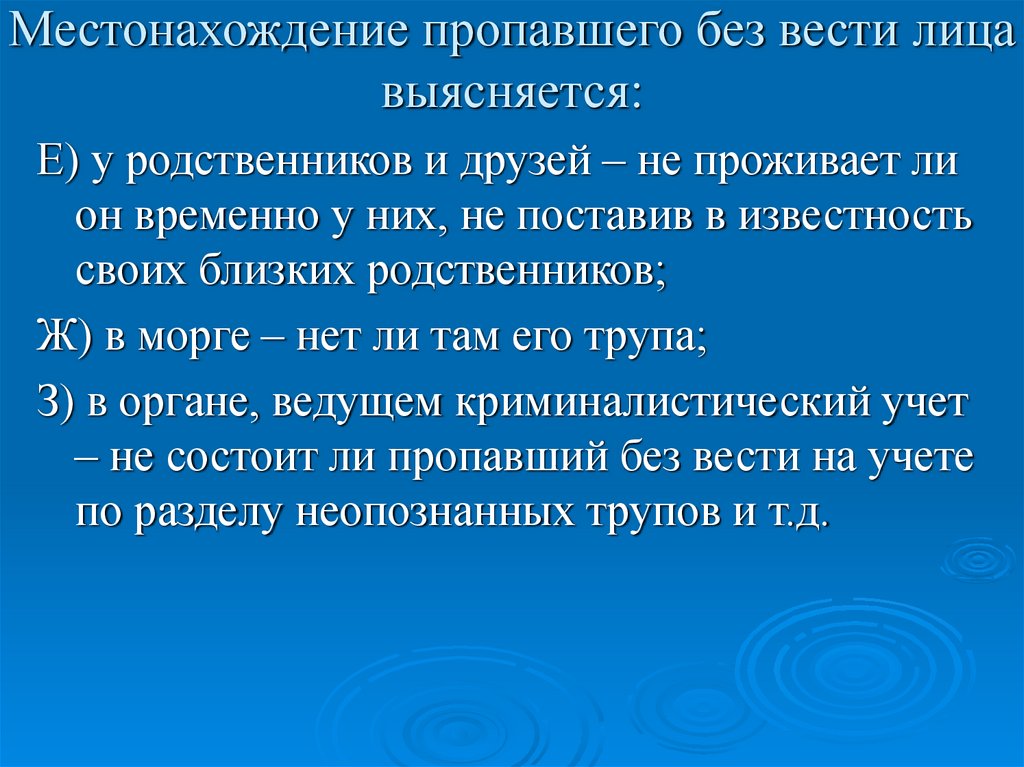 Местонахождение пропавшего без вести лица выясняется:

Е) у родственников и друзей – не проживает ли он временно у них, не поставив в известность своих близких родственников;

Ж) в морге – нет ли там его трупа;

З) в органе, ведущем криминалистический учет – не состоит ли пропавший без вести на учете по разделу неопознанных трупов и т.д.